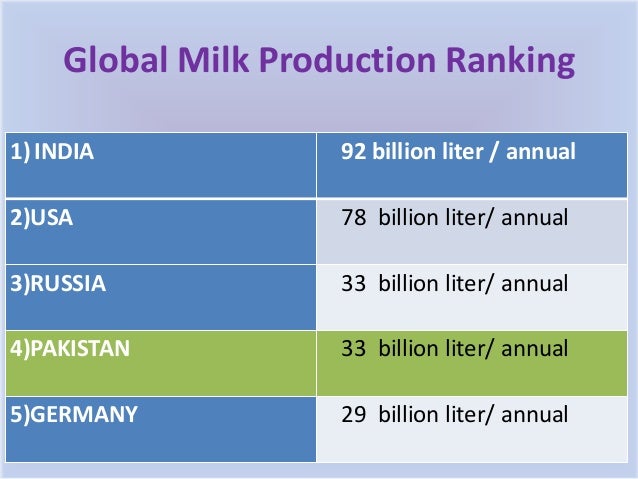 Global Milk Production Ranking

| 1) INDIA | 92 billion liter / annual |
|---|---|
| 2)USA | 78 billion liter/ annual |
| 3)RUSSIA | 33 billion liter/ annual |
| 4)PAKISTAN | 33 billion liter/ annual |
| 5)GERMANY | 29 billion liter/ annual |